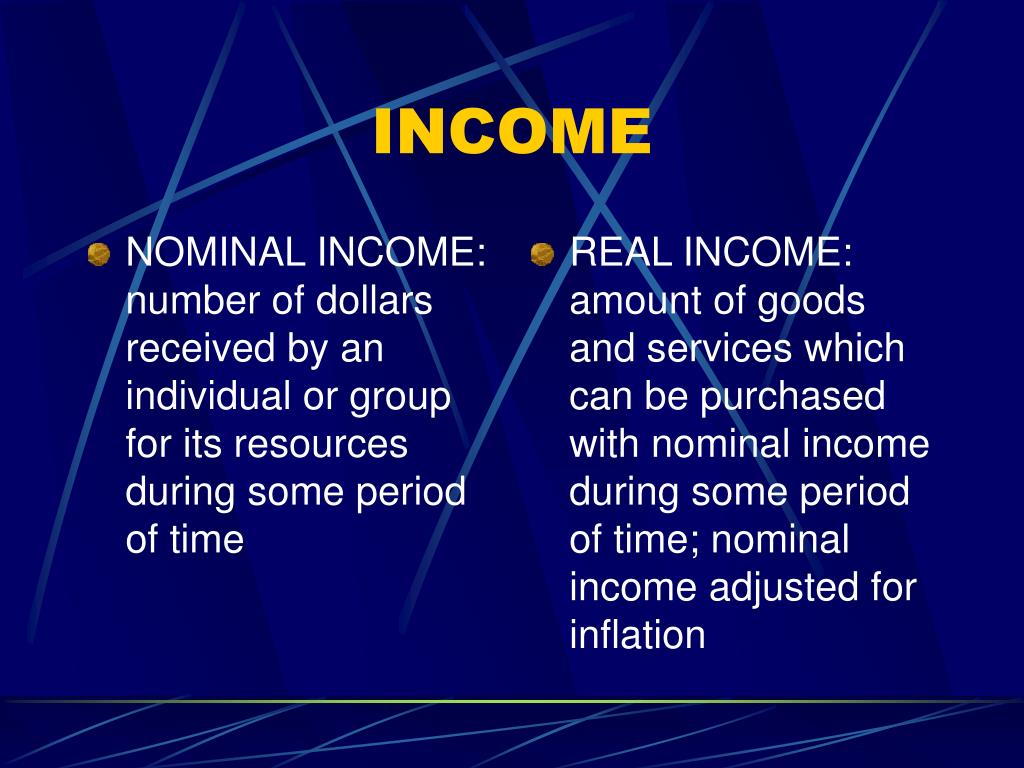 INCOME

NOMINAL INCOME: number of dollars received by an individual or group for its resources during some period of time

REAL INCOME: amount of goods and services which can be purchased with nominal income during some period of time; nominal income adjusted for inflation